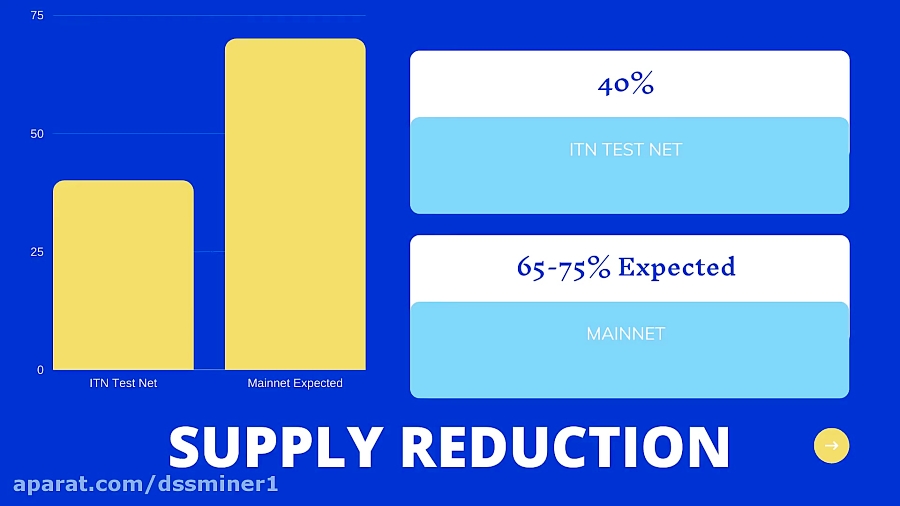 75

50

25

0

ITN Test Net

Mainnet Expected

40%

ITN TEST NET

65-75% Expected

MAINNET

SUPPLY REDUCTION

→

aparat.com/dssminer1